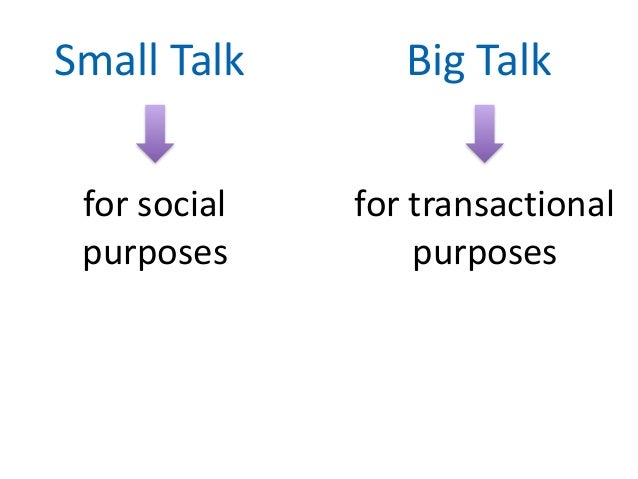 Small Talk

for social purposes

Big Talk

for transactional purposes